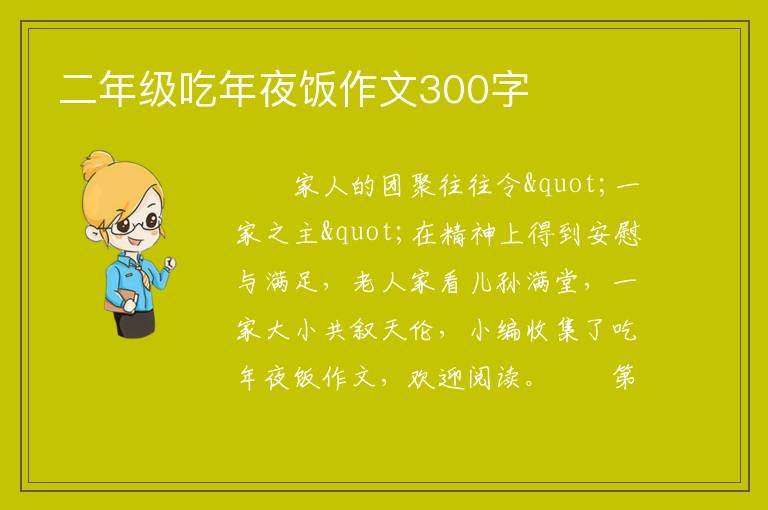 二年级吃年夜饭作文300字

家人的团聚往往令&quot;一家之主&quot;在精神上得到安慰与满足，老人家看儿孙满堂，一家大小共叙天伦，小编收集了吃年夜饭作文，欢迎阅读。　　第